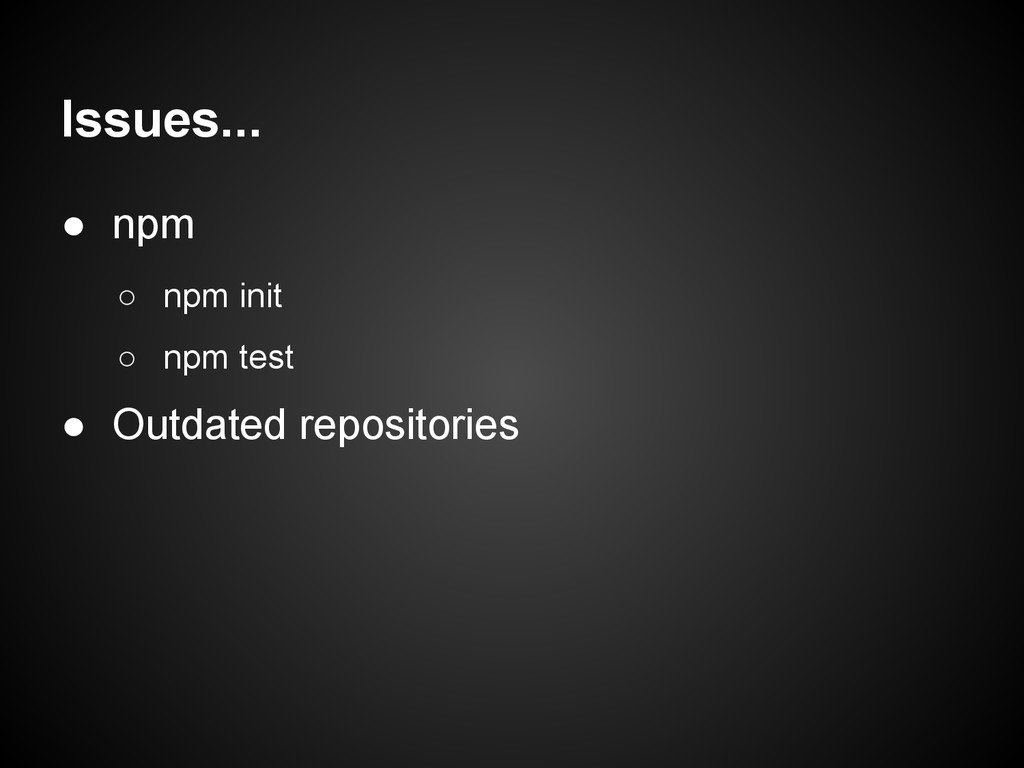 Issues...

● npm
  ○ npm init
  ○ npm test
● Outdated repositories